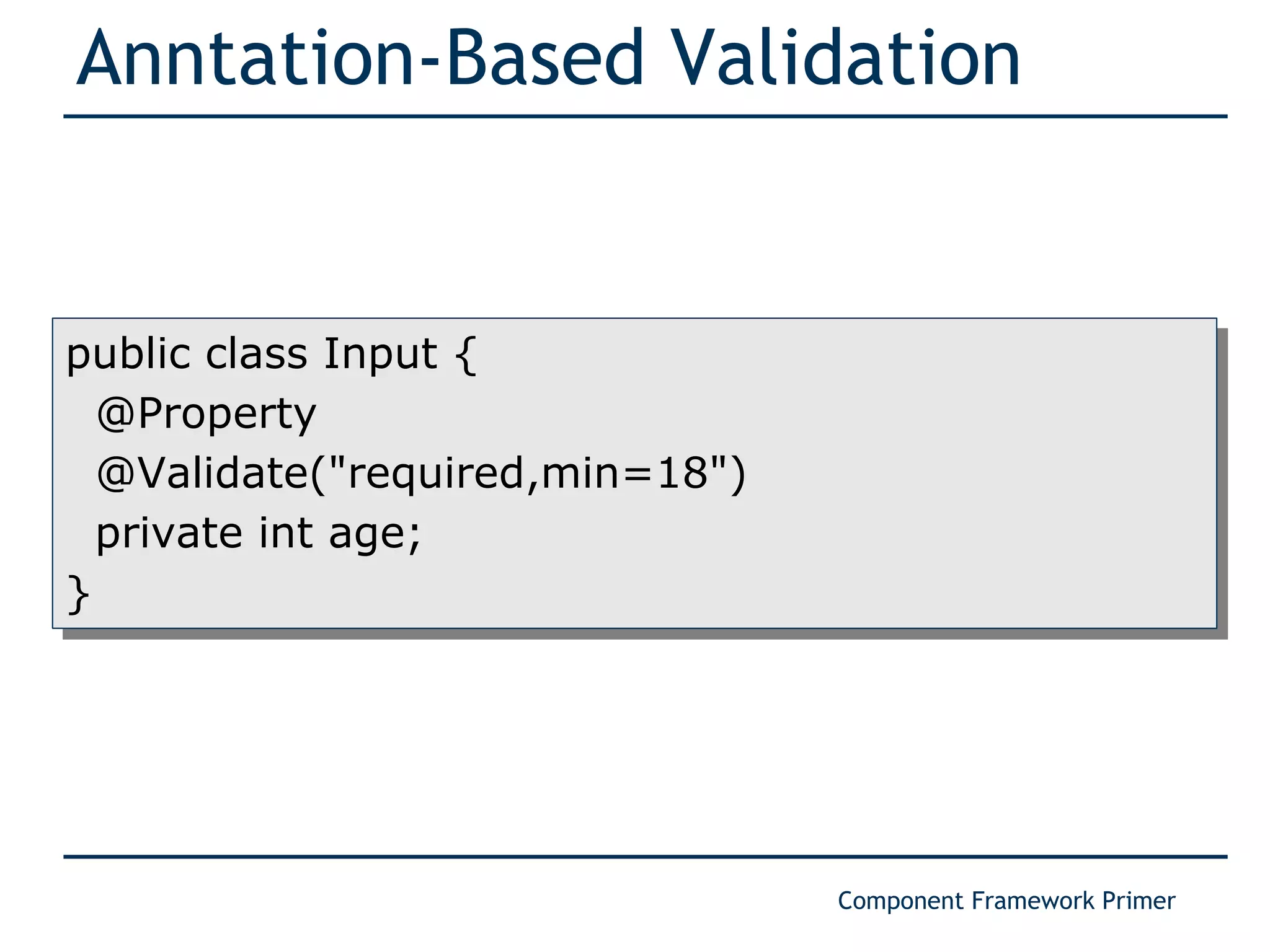 Anntation-Based Validation

public class Input {
  @Property
  @Validate("required,min=18")
  private int age;
}

Component Framework Primer